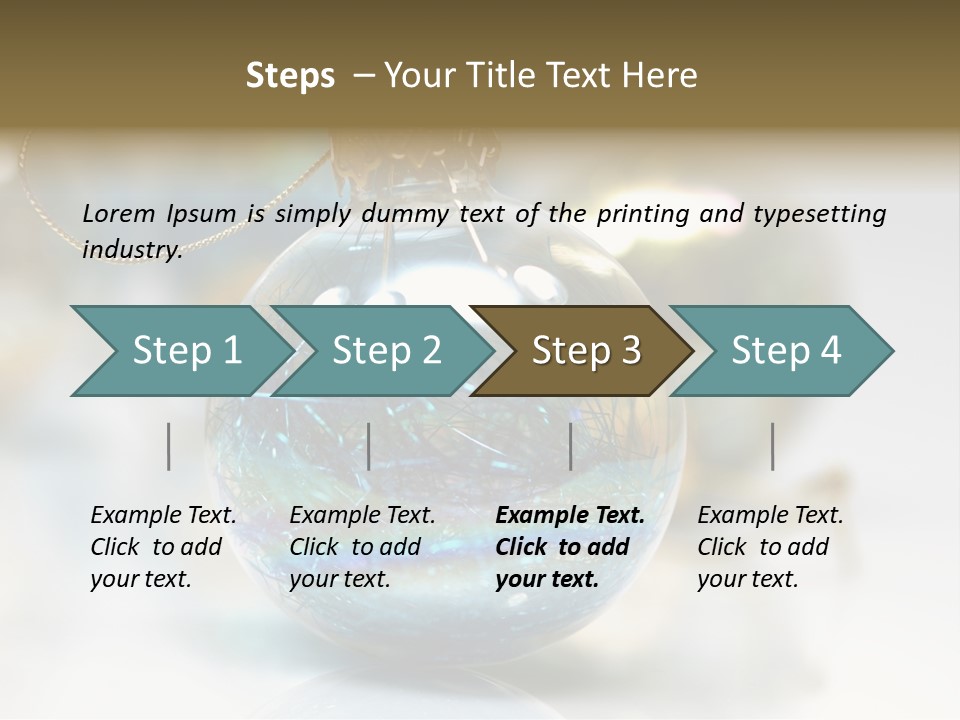 Steps – Your Title Text Here

Lorem Ipsum is simply dummy text of the printing and typesetting industry.

Step 1

Step 2

Step 3

Step 4

Example Text. Click to add your text.

Example Text. Click to add your text.

Example Text. Click to add your text.

Example Text. Click to add your text.